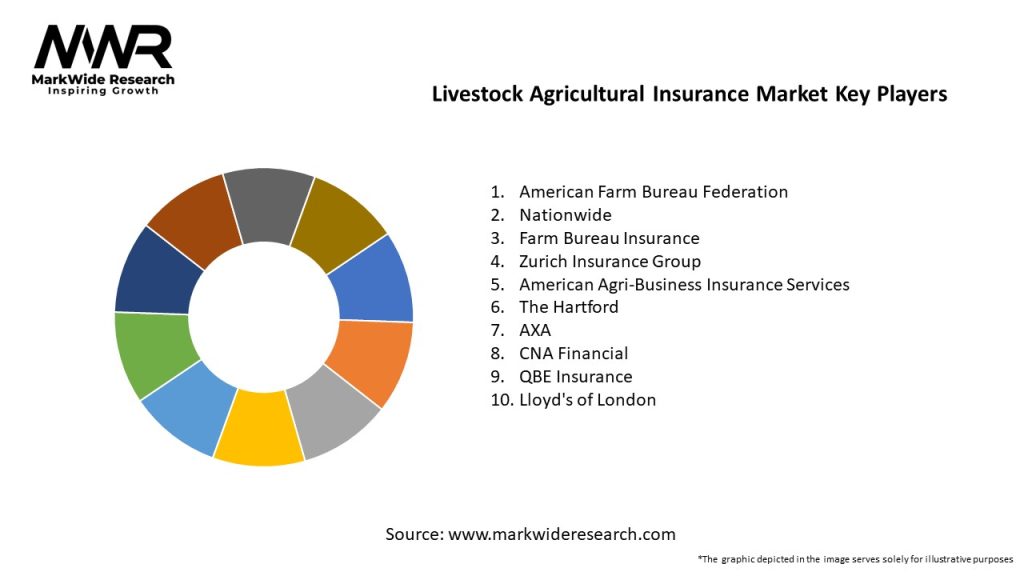 MWR
MarkWide Research
Inspiring Growth

Livestock Agricultural Insurance Market Key Players

1. American Farm Bureau Federation
2. Nationwide
3. Farm Bureau Insurance
4. Zurich Insurance Group
5. American Agri-Business Insurance Services
6. The Hartford
7. AXA
8. CNA Financial
9. QBE Insurance
10. Lloyd's of London

Source: www.markwideresearch.com

*The graphic depicted in the image serves solely for illustrative purposes